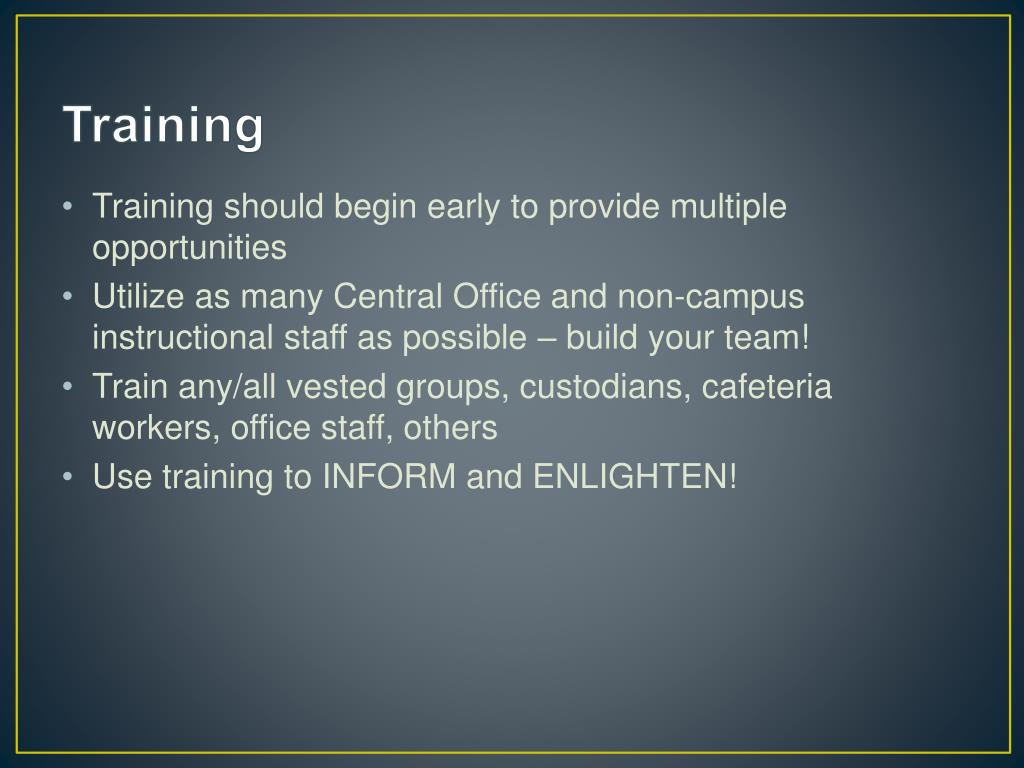 Training

• Training should begin early to provide multiple opportunities
• Utilize as many Central Office and non-campus instructional staff as possible – build your team!
• Train any/all vested groups, custodians, cafeteria workers, office staff, others
• Use training to INFORM and ENLIGHTEN!